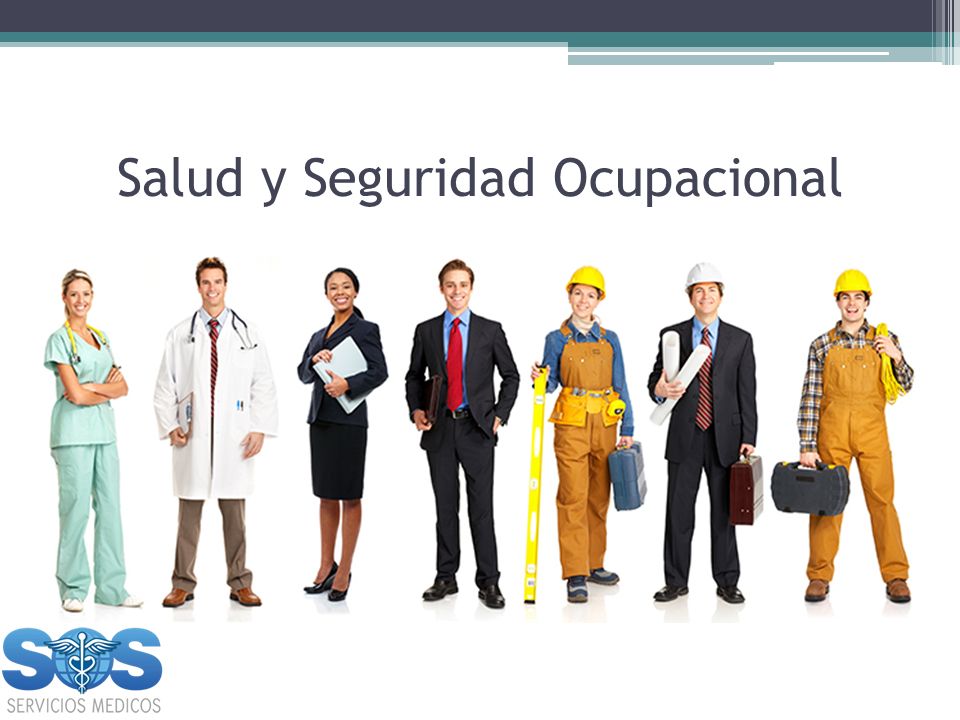 Salud y Seguridad Ocupacional

SOS
SERVICIOS MEDICOS